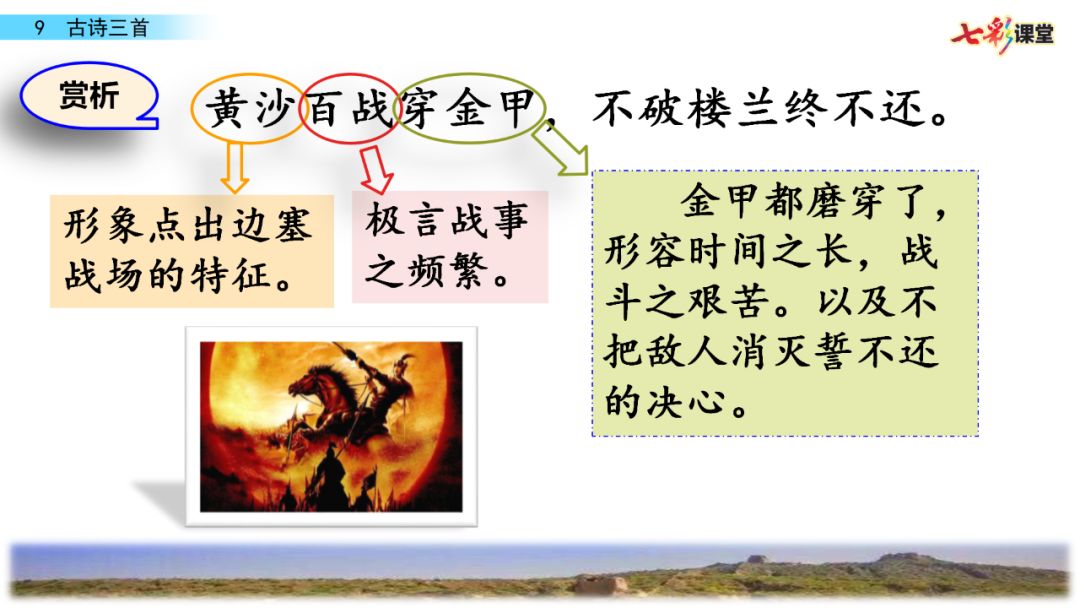 9 古诗三首

七彩课堂

赏析

黄沙百战穿金甲，不破楼兰终不还。

形象点出边塞战场的特征。

极言战事之频繁。

金甲都磨穿了，形容时间之长，战斗之艰苦。以及不把敌人消灭誓不还的决心。